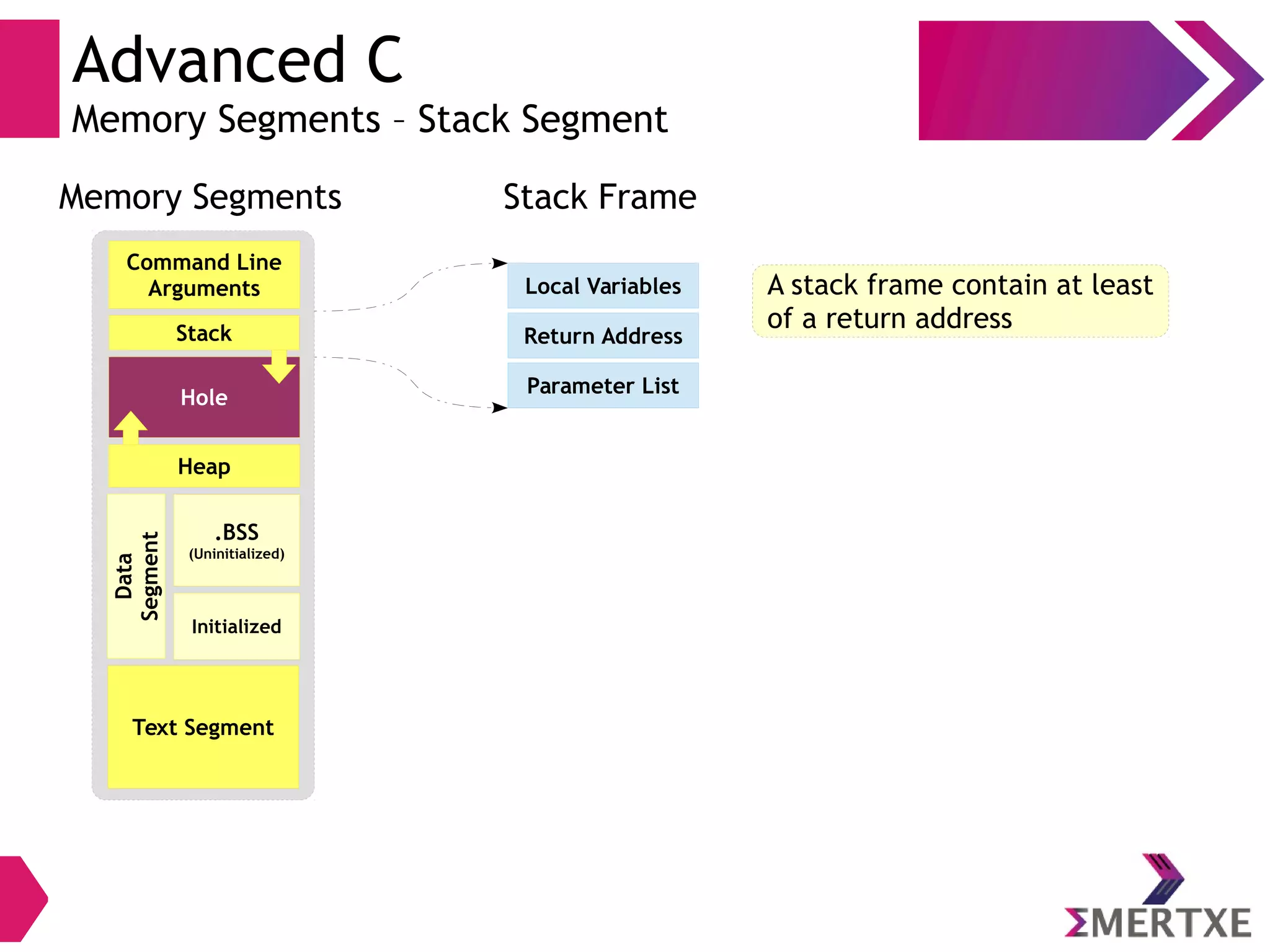 Advanced C
Memory Segments – Stack Segment

Memory Segments

Command Line Arguments
Stack
Hole
Heap
Data Segment
.BSS
(Uninitialized)
Initialized
Text Segment

Stack Frame

Local Variables
Return Address
Parameter List

A stack frame contain at least of a return address

ΣMERTXE